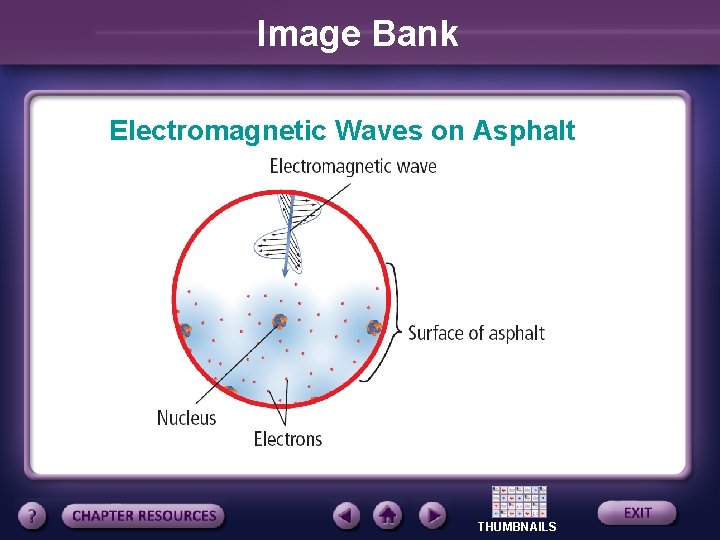 Image Bank

Electromagnetic Waves on Asphalt

Electromagnetic wave

Surface of asphalt

Nucleus

Electrons

?

CHAPTER RESOURCES

THUMBNAILS

EXIT